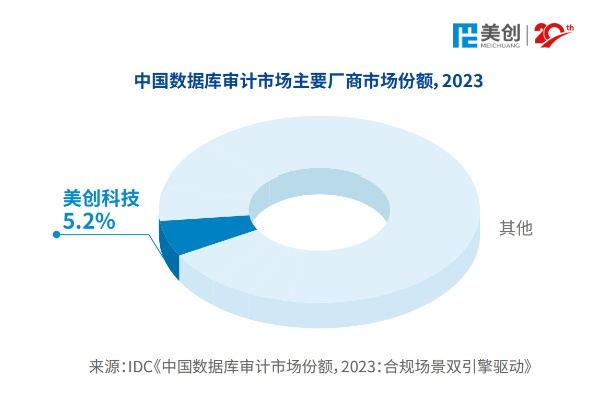 美创
MEICHUANG
20th

中国数据库审计市场主要厂商市场份额, 2023

美创科技
5.2%

其他

来源：IDC《中国数据库审计市场份额, 2023：合规场景双引擎驱动》